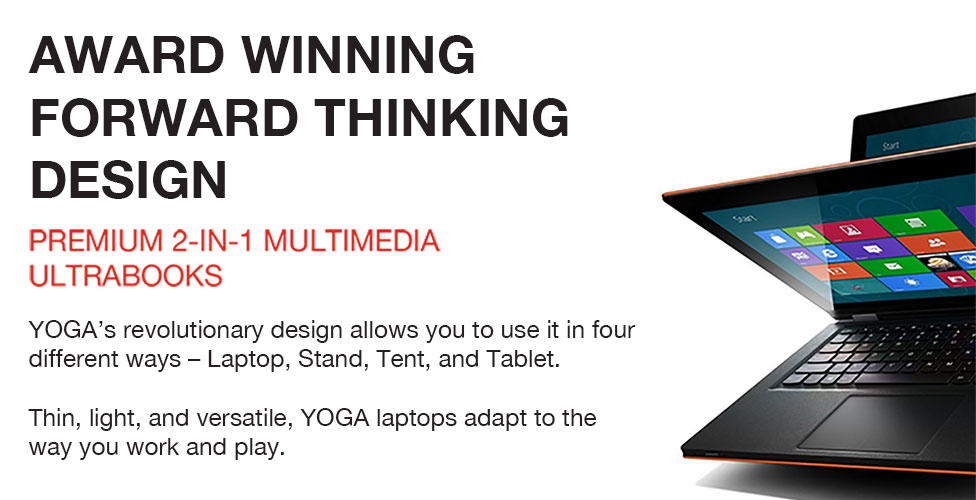 AWARD WINNING FORWARD THINKING DESIGN

PREMIUM 2-IN-1 MULTIMEDIA ULTRABOOKS

YOGA's revolutionary design allows you to use it in four different ways – Laptop, Stand, Tent, and Tablet.

Thin, light, and versatile, YOGA laptops adapt to the way you work and play.

Start

Start